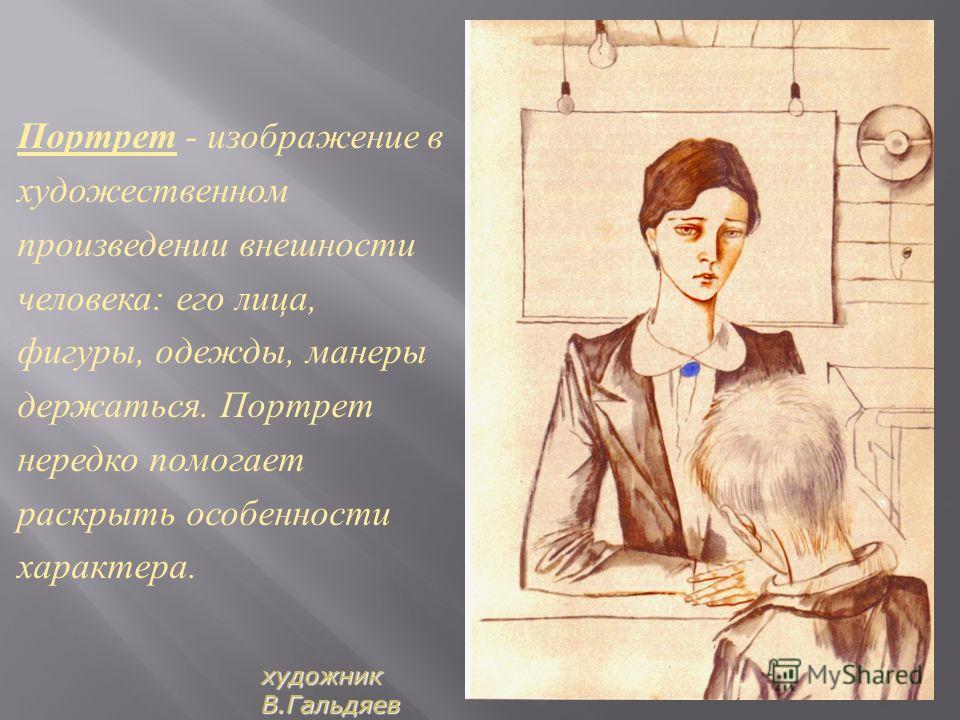 Портрет - изображение в художественном произведении внешности человека: его лица, фигуры, одежды, манеры держаться. Портрет нередко помогает раскрыть особенности характера.

художник
В.Гальдяев

MyShared